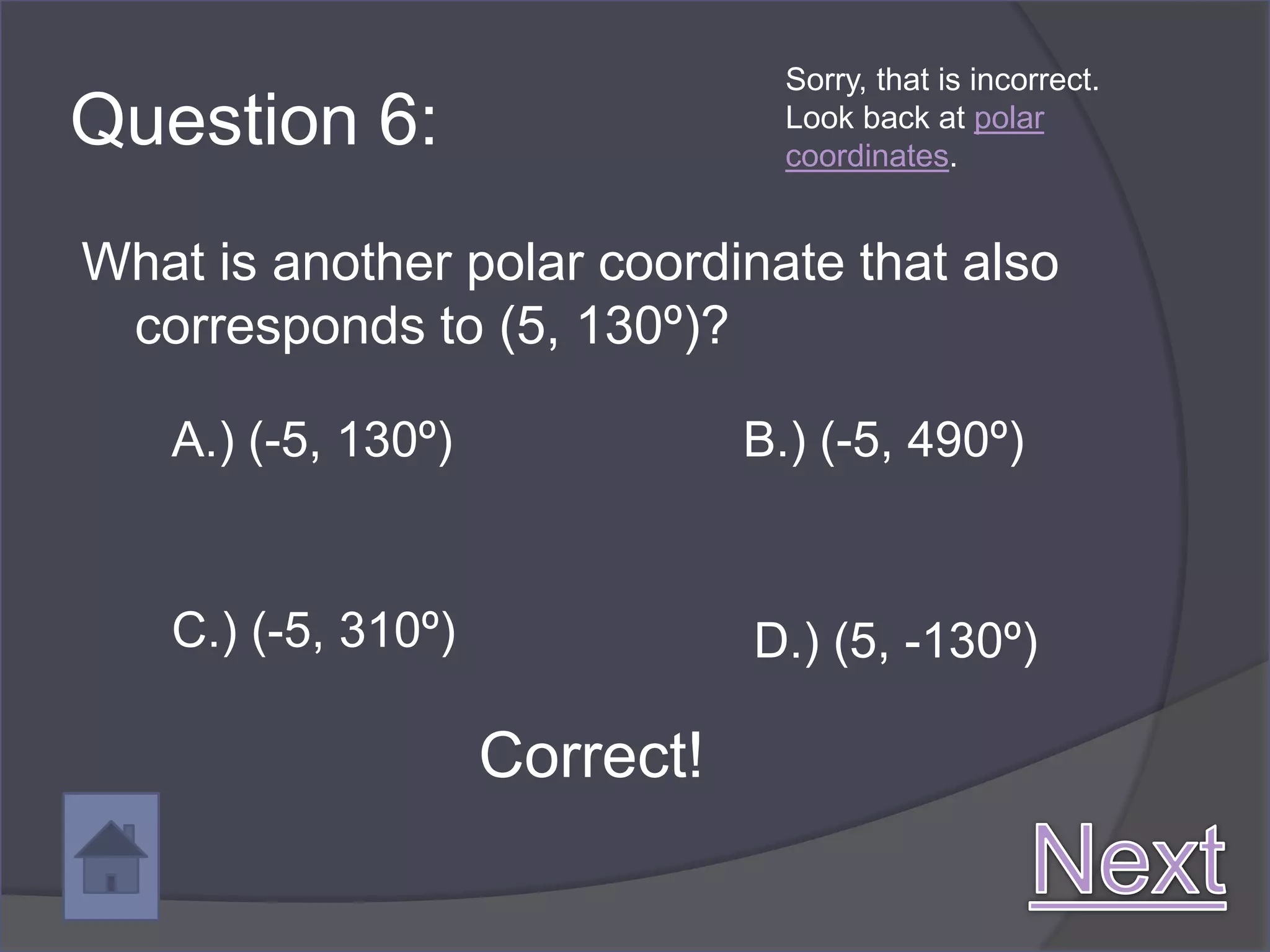 Question 6:

Sorry, that is incorrect. Look back at polar coordinates.

What is another polar coordinate that also corresponds to (5, 130º)?

A.) (-5, 130º)

B.) (-5, 490º)

C.) (-5, 310º)

D.) (5, -130º)

Correct!

Next